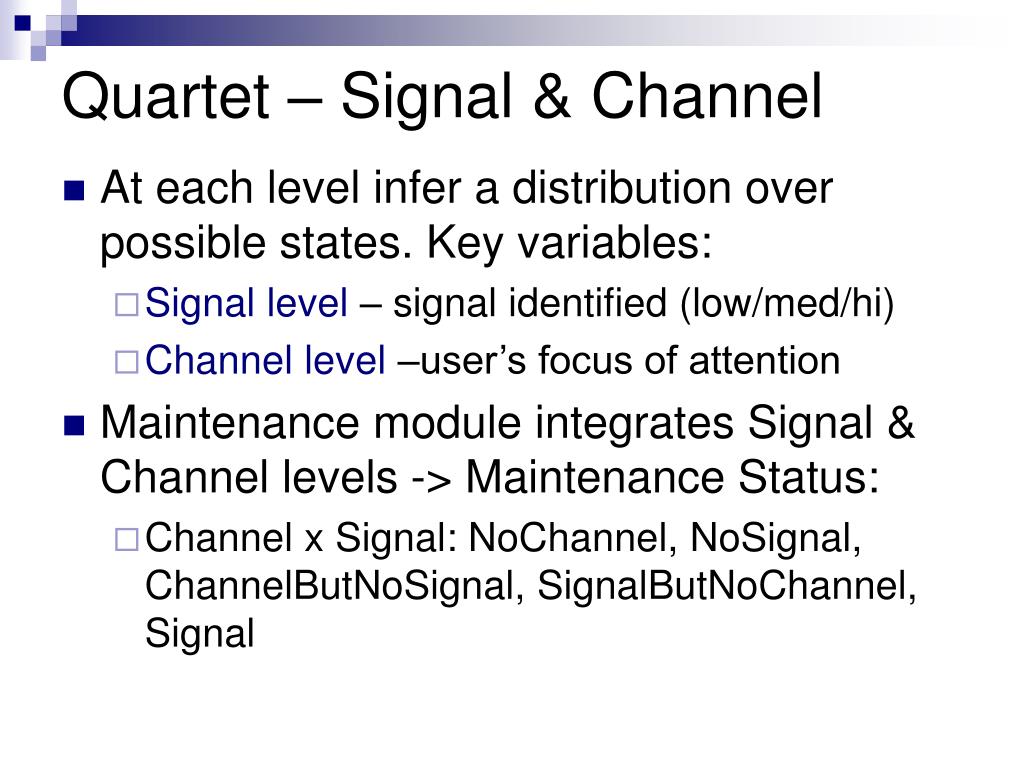 Quartet – Signal & Channel

At each level infer a distribution over possible states. Key variables:

Signal level – signal identified (low/med/hi)

Channel level –user's focus of attention

Maintenance module integrates Signal & Channel levels -> Maintenance Status:

Channel x Signal: NoChannel, NoSignal, ChannelButNoSignal, SignalButNoChannel, Signal